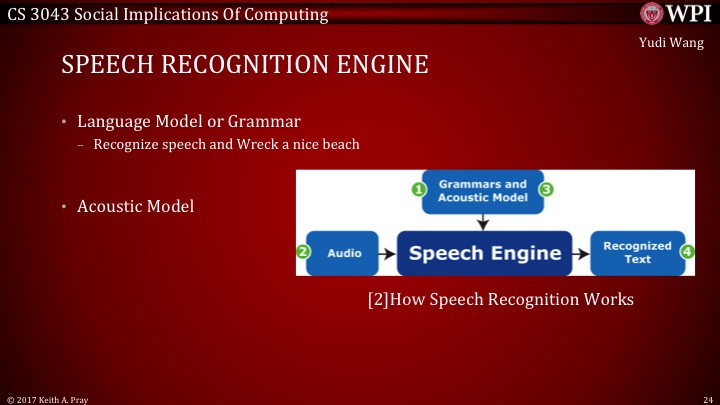 CS 3043 Social Implications Of Computing

WPI

Yudi Wang

SPEECH RECOGNITION ENGINE

• Language Model or Grammar
– Recognize speech and Wreck a nice beach

• Acoustic Model

1 Grammars and Acoustic Model 3

2 Audio

Speech Engine

Recognized Text 4

[2]How Speech Recognition Works

© 2017 Keith A. Pray

24